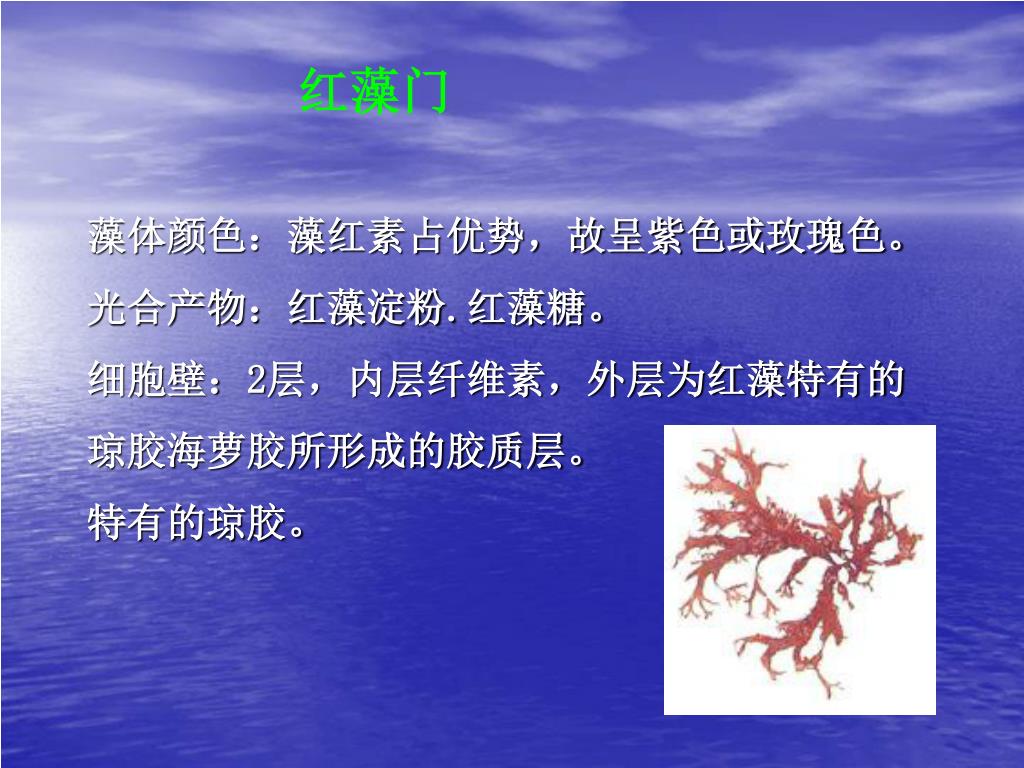 红藻门

藻体颜色：藻红素占优势，故呈紫色或玫瑰色。

光合产物：红藻淀粉.红藻糖。

细胞壁：2层，内层纤维素，外层为红藻特有的琼胶海萝胶所形成的胶质层。

特有的琼胶。